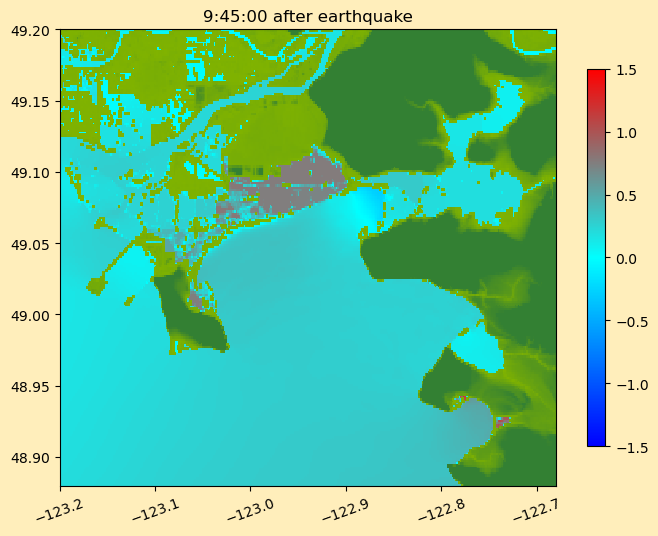 9:45:00 after earthquake

49.20
49.15
49.10
49.05
49.00
48.95
48.90

−123.2
−123.1
−123.0
−122.9
−122.8
−122.7

1.5
1.0
0.5
0.0
−0.5
−1.0
−1.5